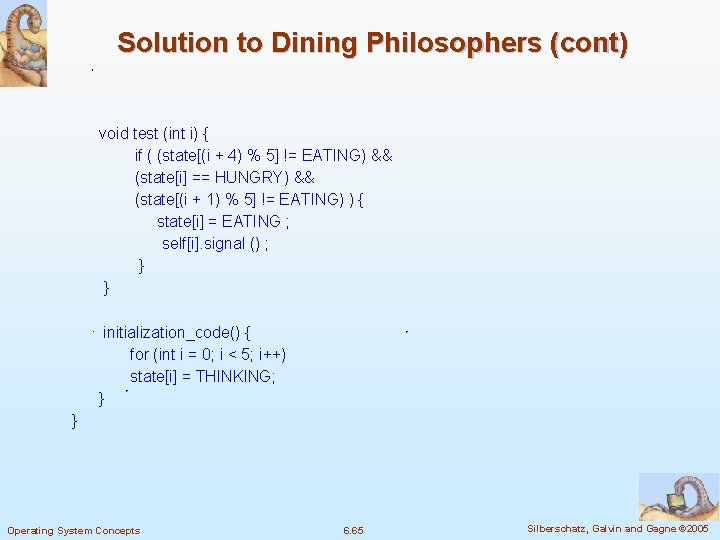 Solution to Dining Philosophers (cont)

void test (int i) {
if ( (state[(i + 4) % 5] != EATING) &&
(state[i] == HUNGRY) &&
(state[(i + 1) % 5] != EATING) ) {
state[i] = EATING ;
self[i].signal () ;
}
}

initialization_code() {
for (int i = 0; i < 5; i++)
state[i] = THINKING;
}
}

Operating System Concepts 6.65 Silberschatz, Galvin and Gagne ©2005